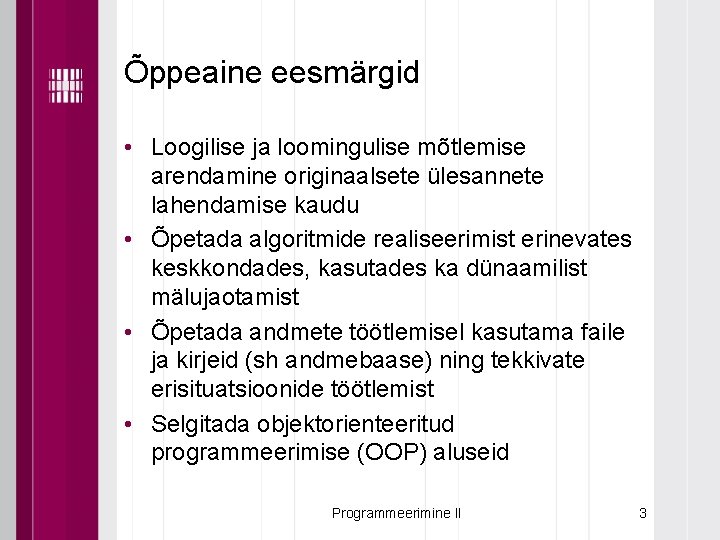 Õppeaine eesmärgid

• Loogilise ja loomingulise mõtlemise arendamine originaalsete ülesannete lahendamise kaudu
• Õpetada algoritmide realiseerimist erinevates keskkondades, kasutades ka dünaamilist mälujaotamist
• Õpetada andmete töötlemisel kasutama faile ja kirjeid (sh andmebaase) ning tekkivate erisituatsioonide töötlemist
• Selgitada objektorienteeritud programmeerimise (OOP) aluseid

Programmeerimine II

3